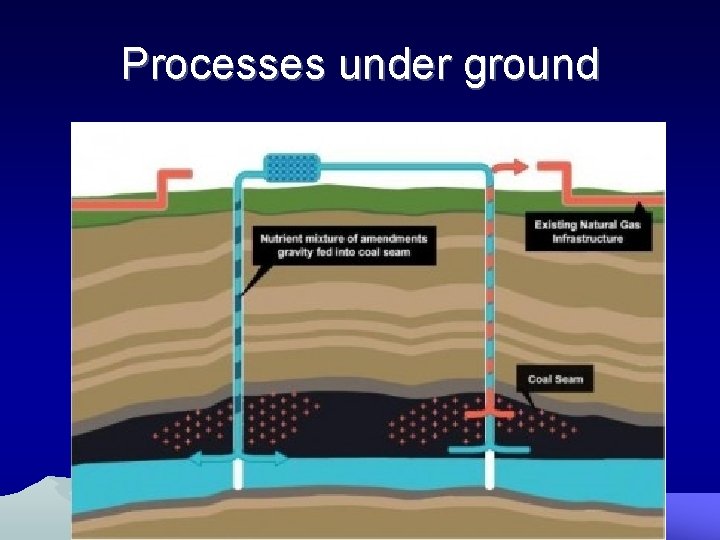 Processes under ground

Nutrient mixture of amendments gravity fed into coal seam

Existing Natural Gas Infrastructure

Coal Seam